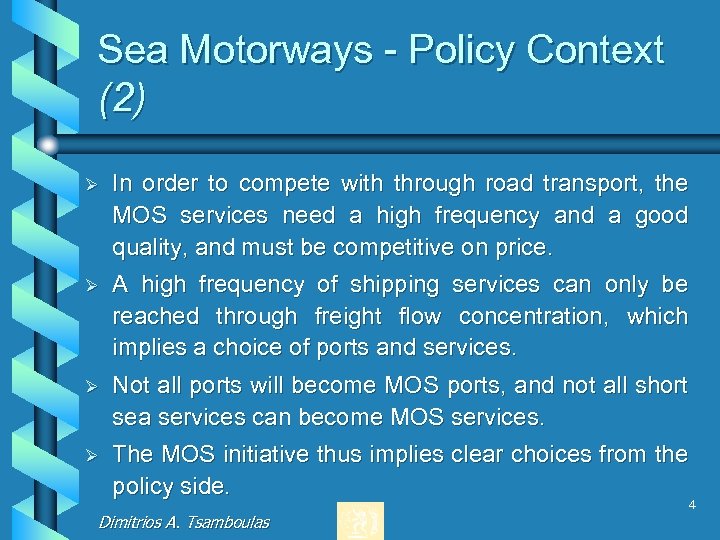 Sea Motorways - Policy Context (2)

➢ In order to compete with through road transport, the MOS services need a high frequency and a good quality, and must be competitive on price.

➢ A high frequency of shipping services can only be reached through freight flow concentration, which implies a choice of ports and services.

➢ Not all ports will become MOS ports, and not all short sea services can become MOS services.

➢ The MOS initiative thus implies clear choices from the policy side.

4

Dimitrios A. Tsamboulas